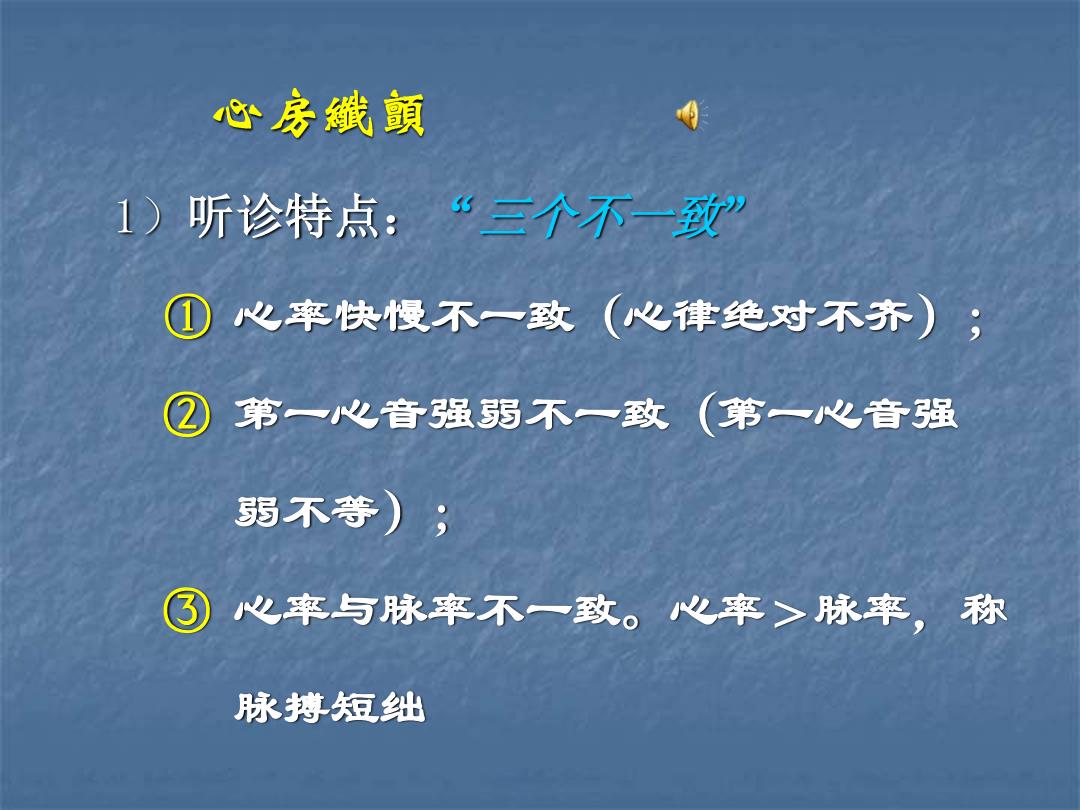 心房纖顫

1）听诊特点：“三个不一致”

① 心率快慢不一致（心律绝对不齐）；

② 第一心音强弱不一致（第一心音强弱不等）；

③ 心率与脉率不一致。心率＞脉率，称脉搏短绌